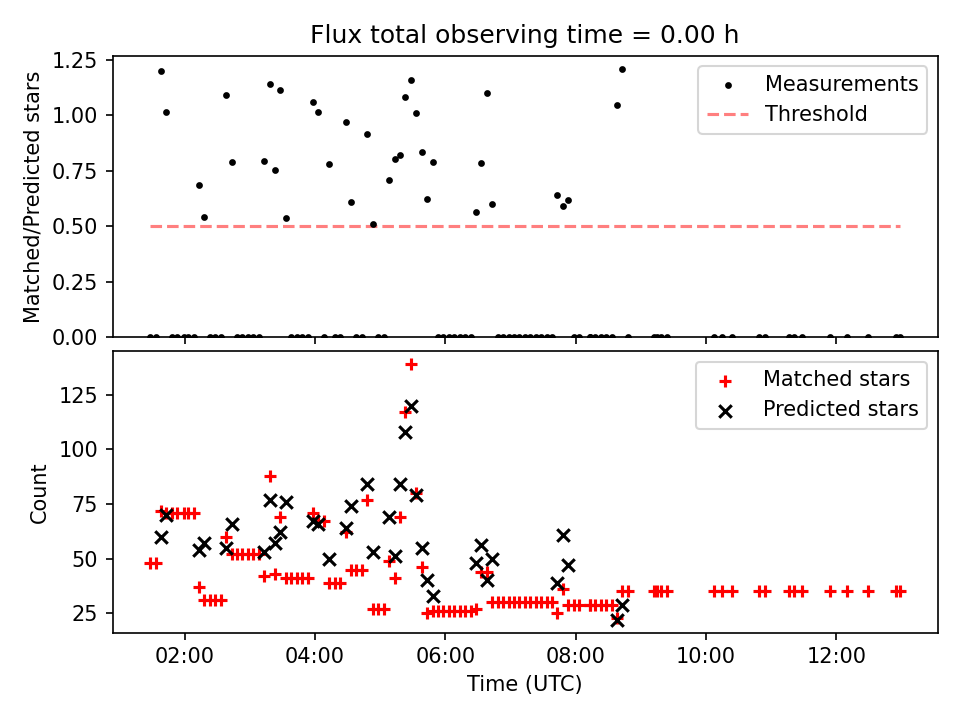 Flux total observing time = 0.00 h

Matched/Predicted stars

1.25
1.00
0.75
0.50
0.25
0.00

Measurements
Threshold

Count

125
100
75
50
25

Matched stars
Predicted stars

02:00
04:00
06:00
08:00
10:00
12:00

Time (UTC)